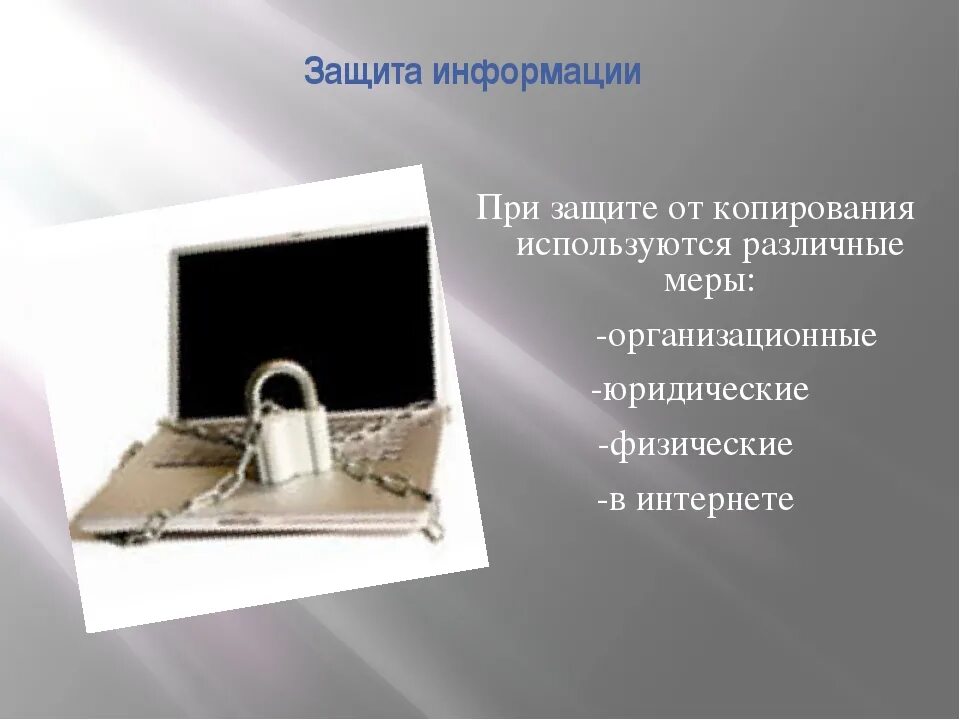 Защита информации

При защите от копирования используются различные меры:

-организационные

-юридические

-физические

-в интернете